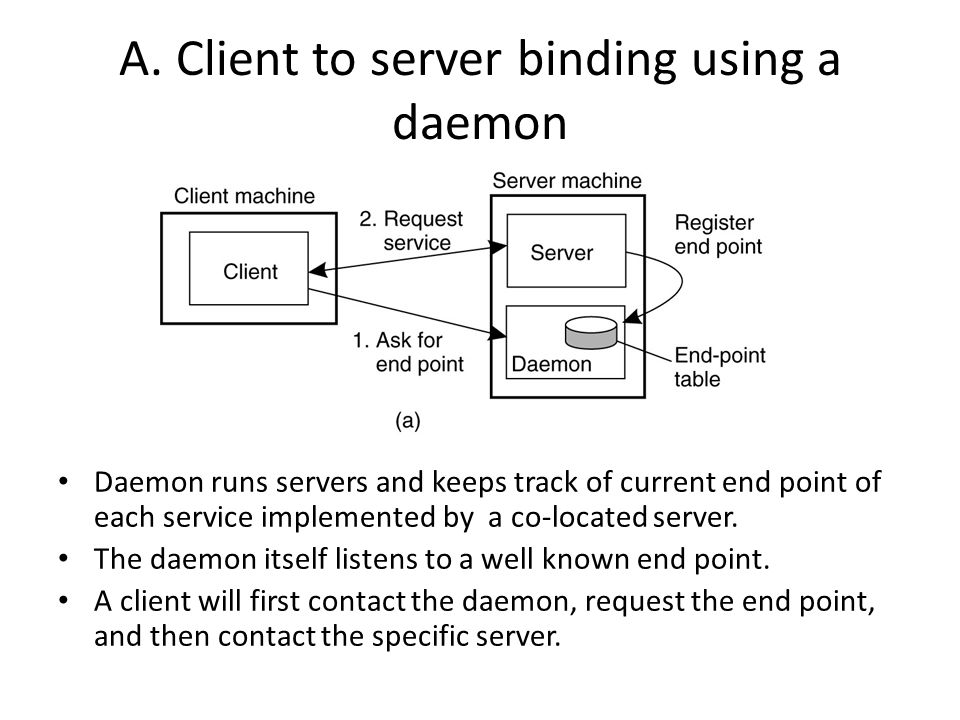 A. Client to server binding using a daemon

Client machine

Client

2. Request service

1. Ask for end point

Server machine

Server

Daemon

Register end point

End-point table

(a)

• Daemon runs servers and keeps track of current end point of each service implemented by a co-located server.
• The daemon itself listens to a well known end point.
• A client will first contact the daemon, request the end point, and then contact the specific server.